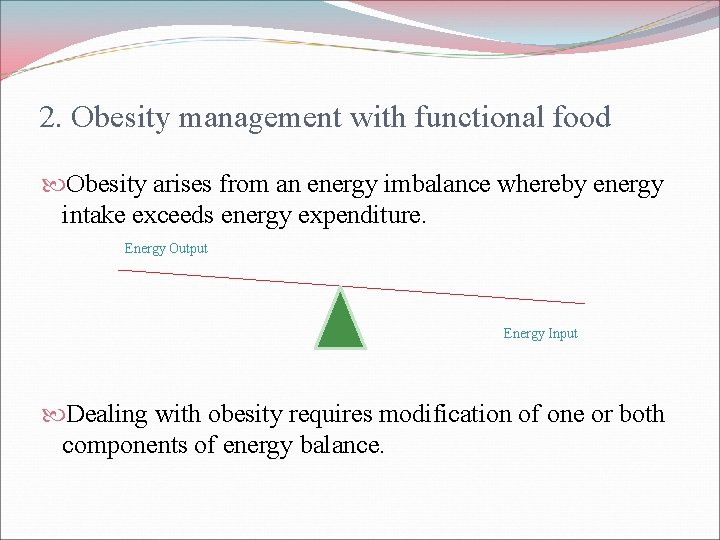 2. Obesity management with functional food

Obesity arises from an energy imbalance whereby energy intake exceeds energy expenditure.

Energy Output

Energy Input

Dealing with obesity requires modification of one or both components of energy balance.